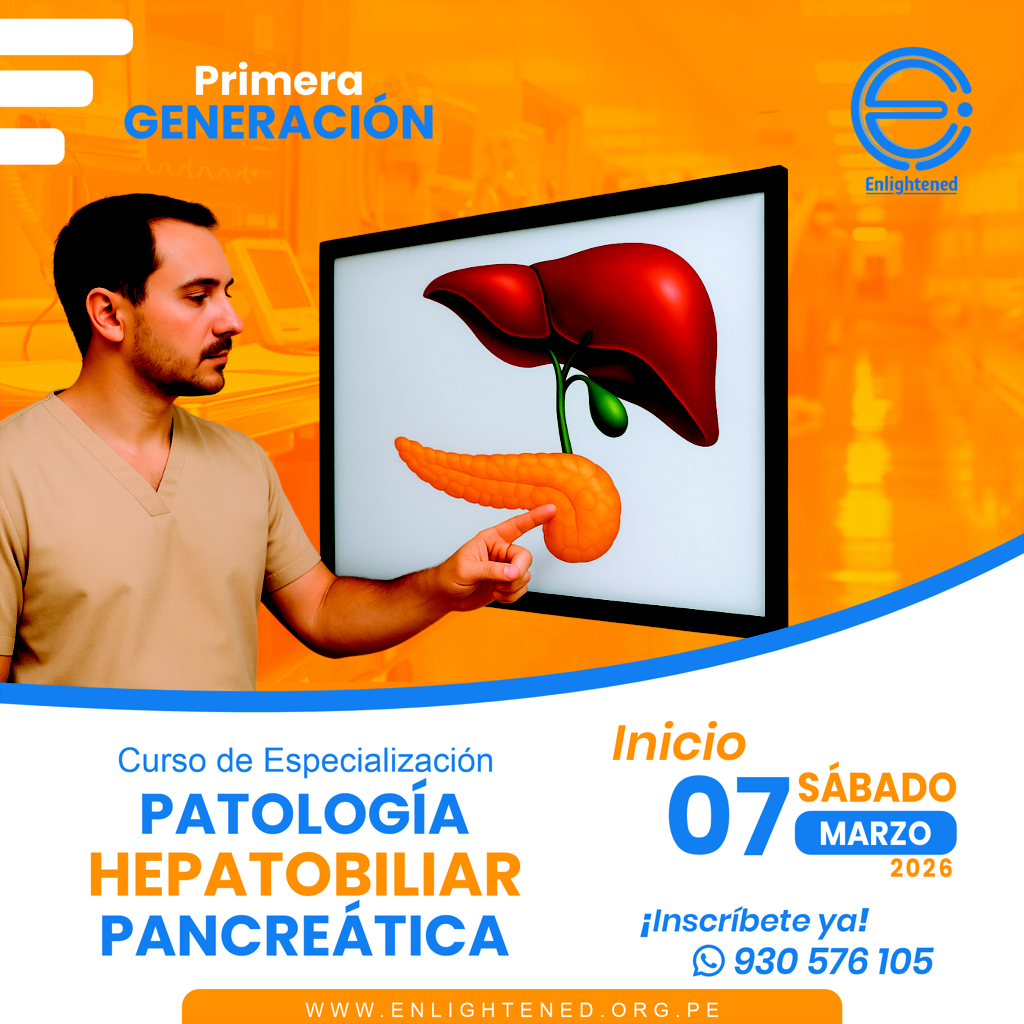 Primera
GENERACIÓN

Enlightened

Curso de Especialización
PATOLOGÍA
HEPATOBILIAR
PANCREÁTICA

Inicio
07 SÁBADO
MARZO
2026

¡Inscríbete ya!
930 576 105

WWW.ENLIGHTENED.ORG.PE